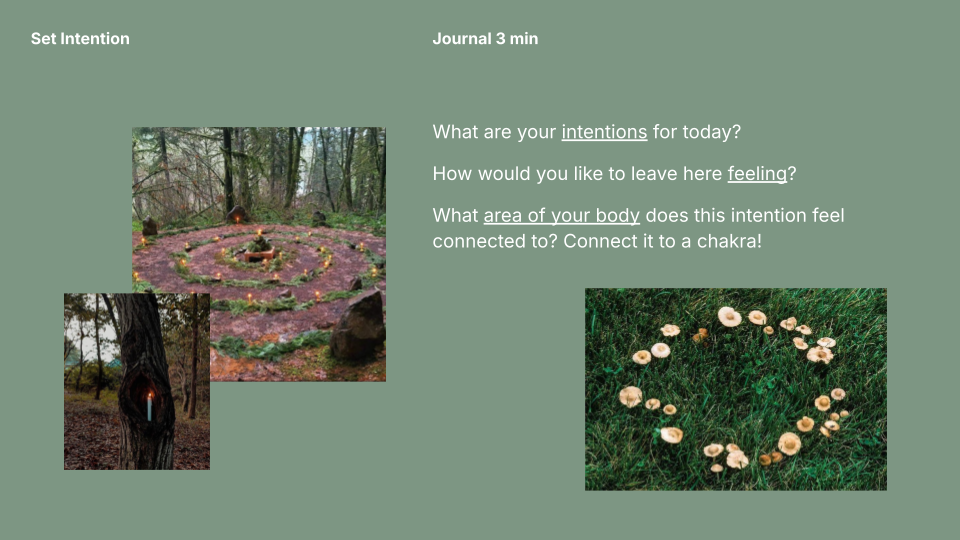 Set Intention

Journal 3 min

What are your intentions for today?

How would you like to leave here feeling?

What area of your body does this intention feel connected to? Connect it to a chakra!